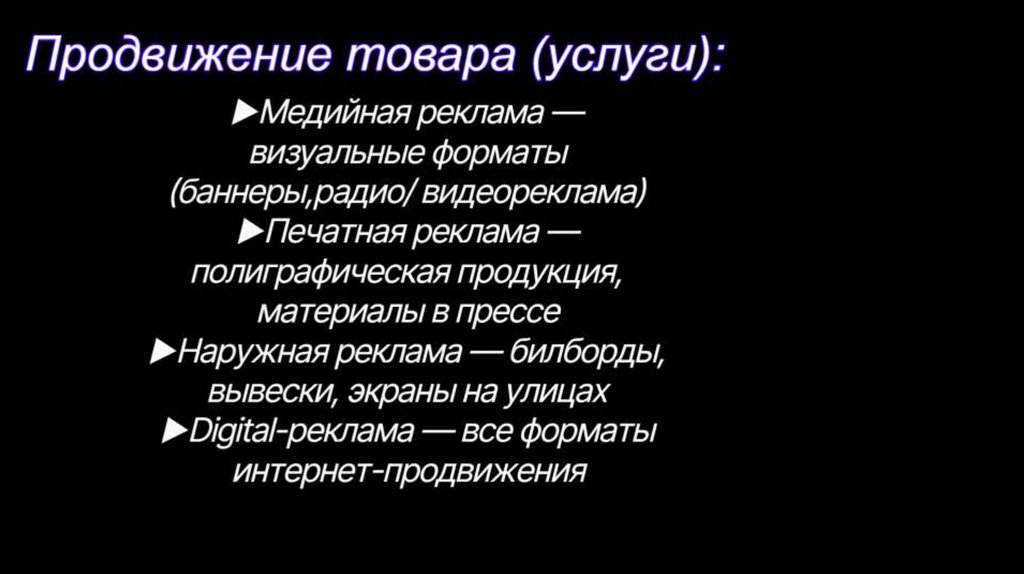 Продвижение товара (услуги):

►Медийная реклама — визуальные форматы (баннеры,радио/ видеореклама)
►Печатная реклама — полиграфическая продукция, материалы в прессе
►Наружная реклама — билборды, вывески, экраны на улицах
►Digital-реклама — все форматы интернет-продвижения